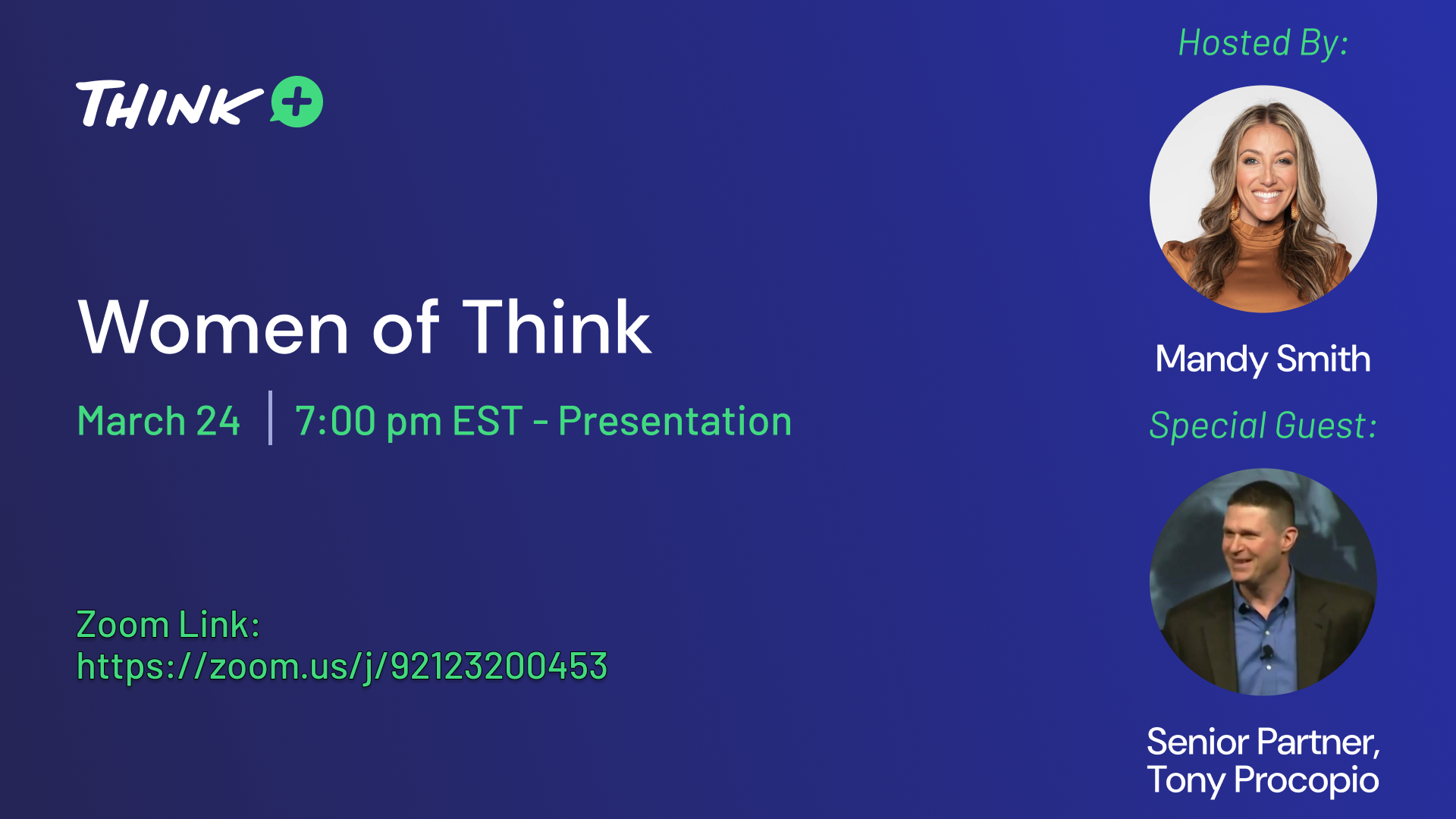 THINK +

Women of Think

March 24 | 7:00 pm EST - Presentation

Zoom Link:
https://zoom.us/j/92123200453

Hosted By:

Mandy Smith

Special Guest:

Senior Partner,
Tony Procopio